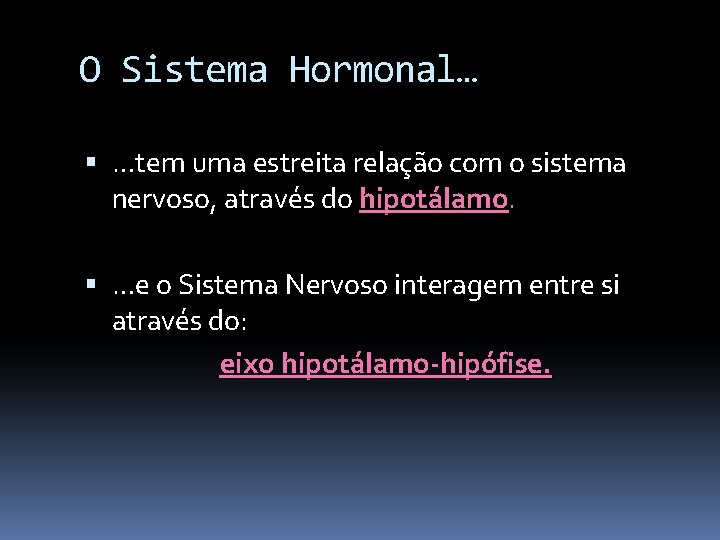 O Sistema Hormonal…

• …tem uma estreita relação com o sistema nervoso, através do hipotálamo.

• …e o Sistema Nervoso interagem entre si através do:

eixo hipotálamo-hipófise.